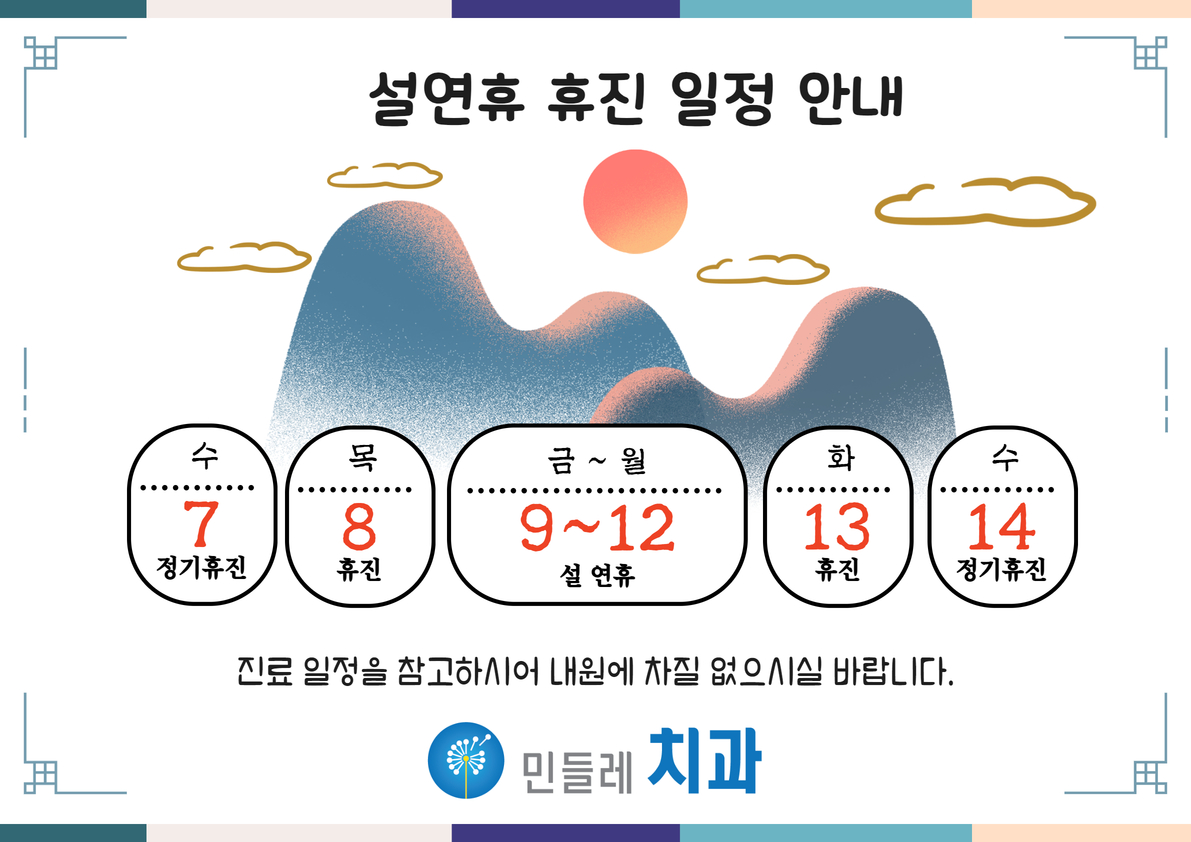 설연휴 휴진 일정 안내

수
7
정기휴진

목
8
휴진

금 ~ 월
9~12
설 연휴

화
13
휴진

수
14
정기휴진

진료 일정을 참고하시어 내원에 차질 없으시실 바랍니다.

민들레 치과